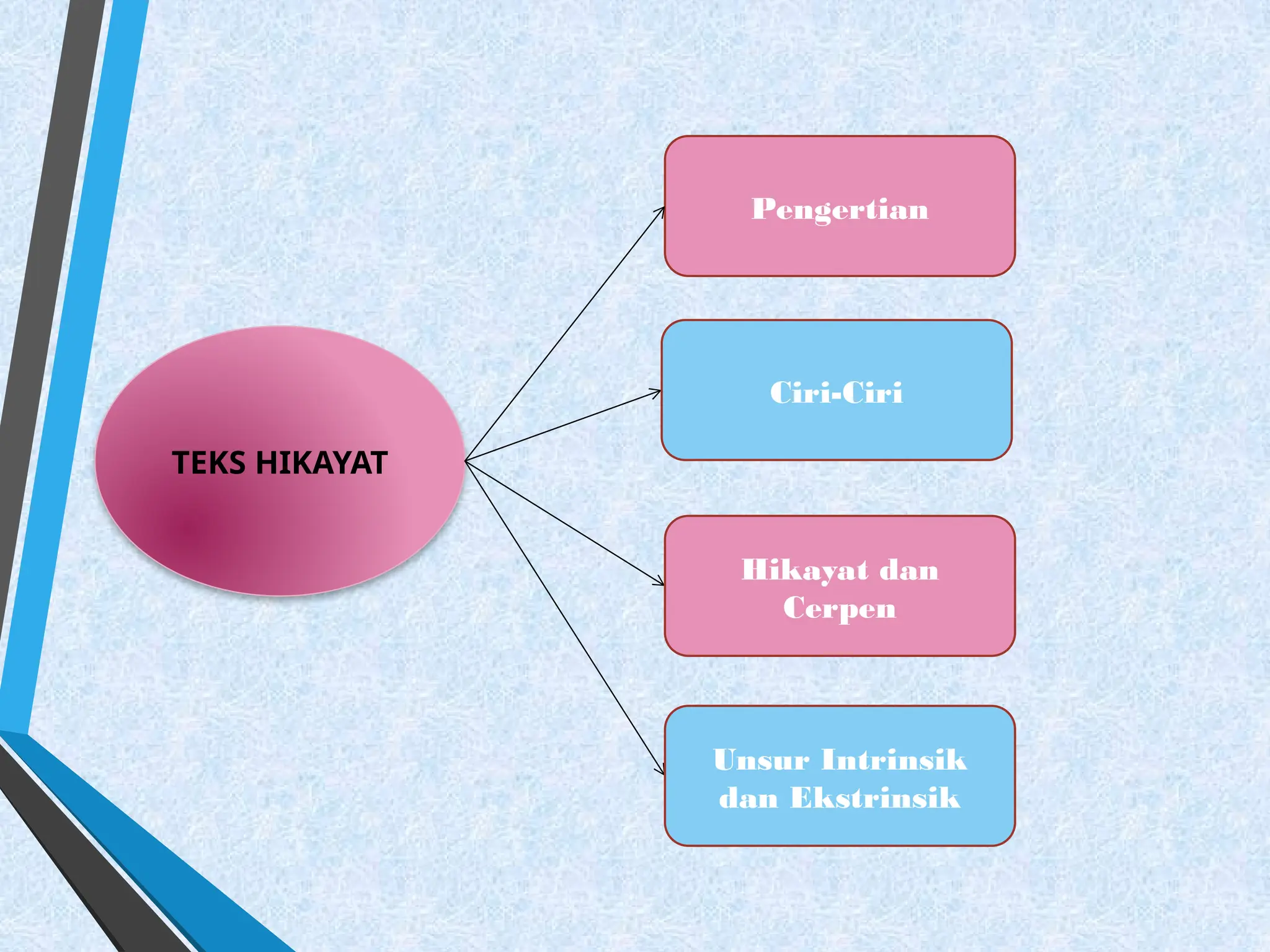 TEKS HIKAYAT

Pengertian

Ciri-Ciri

Hikayat dan Cerpen

Unsur Intrinsik dan Ekstrinsik